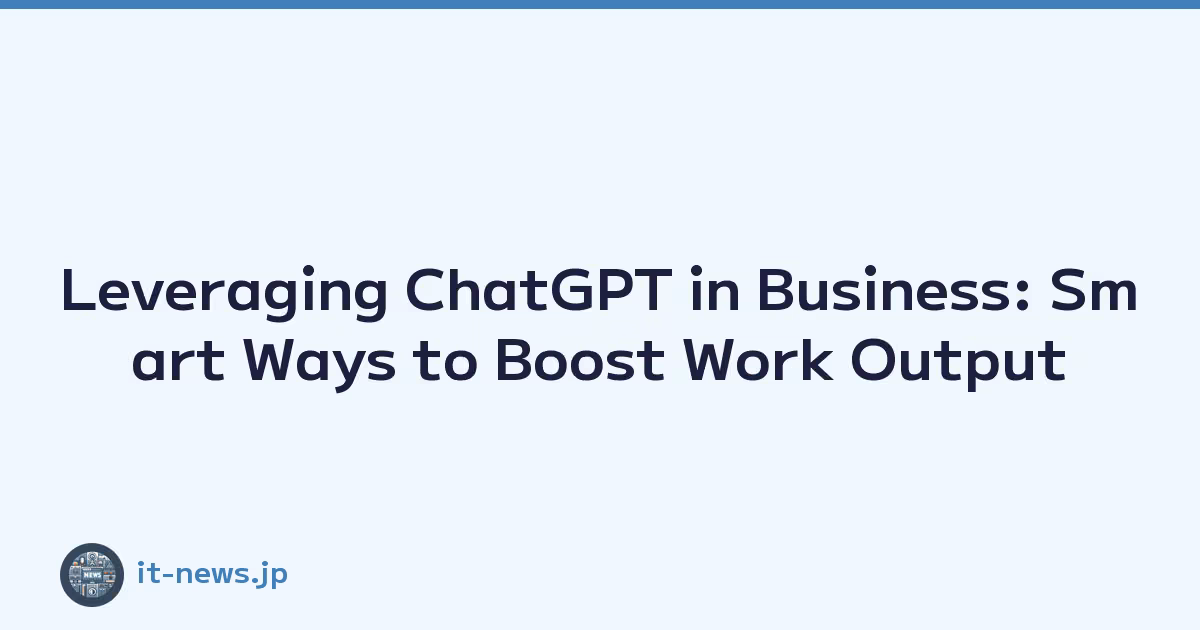 Leveraging ChatGPT in Business: Smart Ways to Boost Work Output

NEWS

it-news.jp